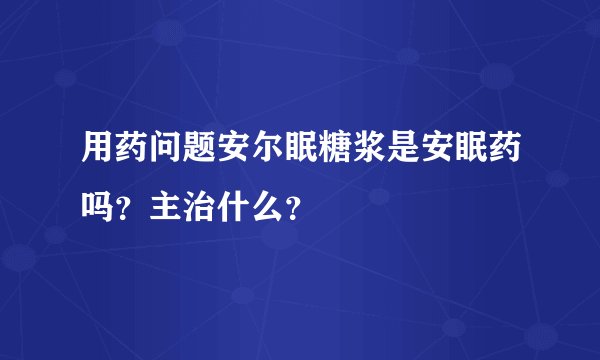 用药问题安尔眠糖浆是安眠药吗？主治什么？